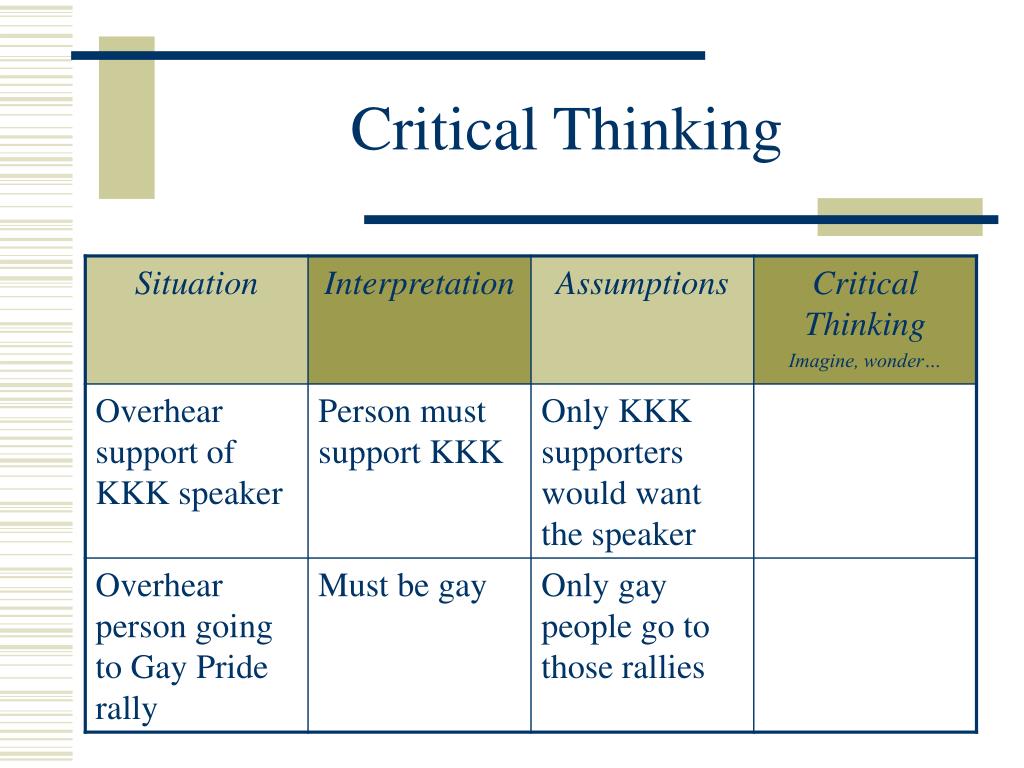 Critical Thinking

| Situation | Interpretation | Assumptions | Critical Thinking Imagine, wonder… |
|---|---|---|---|
| Overhear support of KKK speaker | Person must support KKK | Only KKK supporters would want the speaker | |
| Overhear person going to Gay Pride rally | Must be gay | Only gay people go to those rallies | |